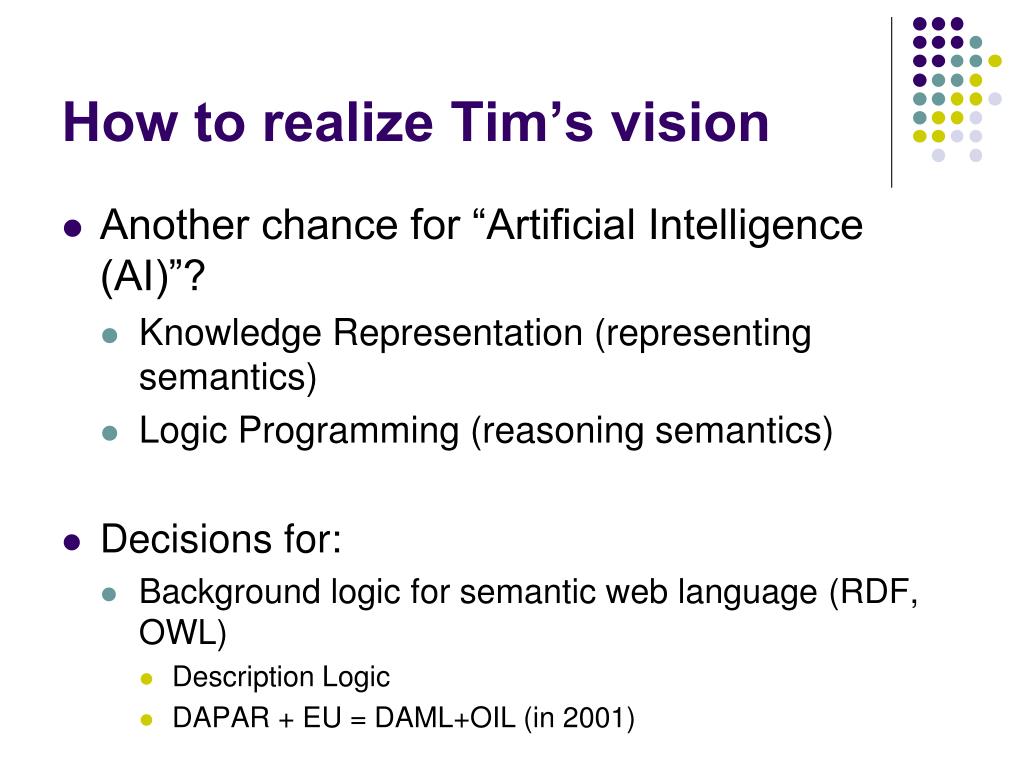 How to realize Tim’s vision

- Another chance for “Artificial Intelligence (AI)”?
  - Knowledge Representation (representing semantics)
  - Logic Programming (reasoning semantics)

- Decisions for:
  - Background logic for semantic web language (RDF, OWL)
    - Description Logic
    - DAPAR + EU = DAML+OIL (in 2001)